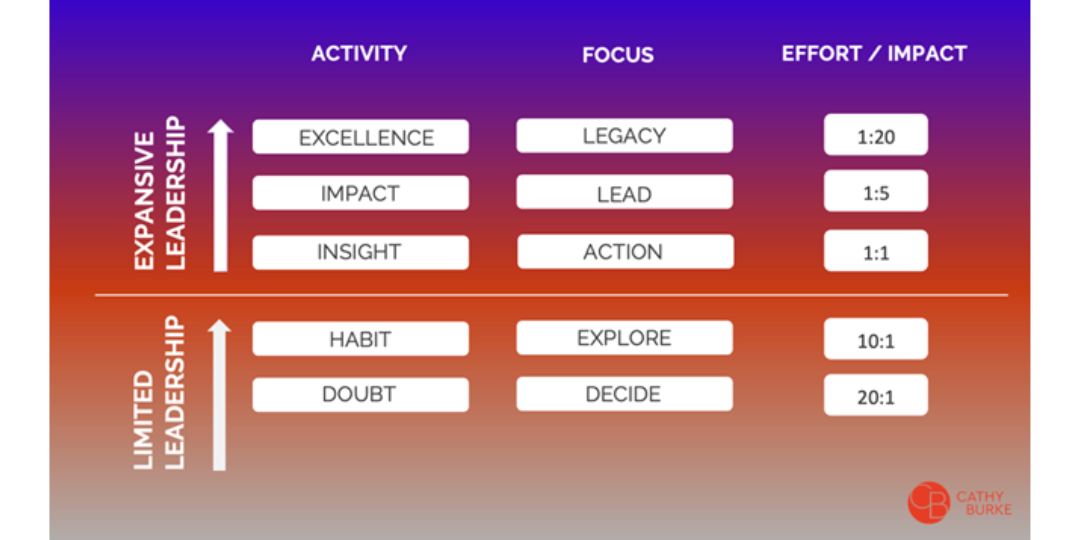 | | ACTIVITY | FOCUS | EFFORT / IMPACT |
|---|---|---|---|
| EXPANSIVE LEADERSHIP | EXCELLENCE | LEGACY | 1:20 |
| | IMPACT | LEAD | 1:5 |
| | INSIGHT | ACTION | 1:1 |
| LIMITED LEADERSHIP | HABIT | EXPLORE | 10:1 |
| | DOUBT | DECIDE | 20:1 |

CB CATHY BURKE